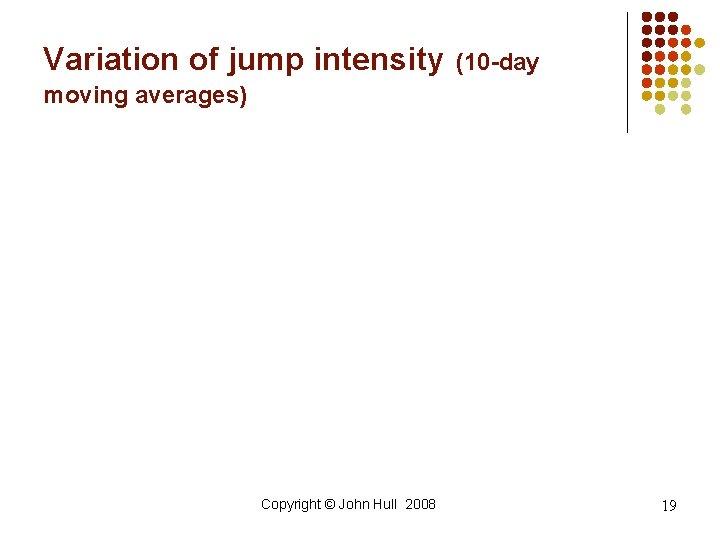 Variation of jump intensity (10-day moving averages)

Copyright © John Hull 2008

19